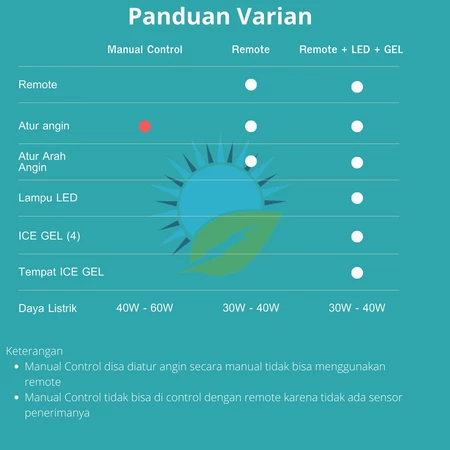 Panduan Varian

| | Manual Control | Remote | Remote + LED + GEL |
|---|---|---|---|
| Remote | | ● | ● |
| Atur angin | ● | ● | ● |
| Atur Arah Angin | | ● | ● |
| Lampu LED | | | ● |
| ICE GEL (4) | | | ● |
| Tempat ICE GEL | | | ● |
| Daya Listrik | 40W - 60W | 30W - 40W | 30W - 40W |

Keterangan
• Manual Control disa diatur angin secara manual tidak bisa menggunakan remote
• Manual Control tidak bisa di control dengan remote karena tidak ada sensor penerimanya